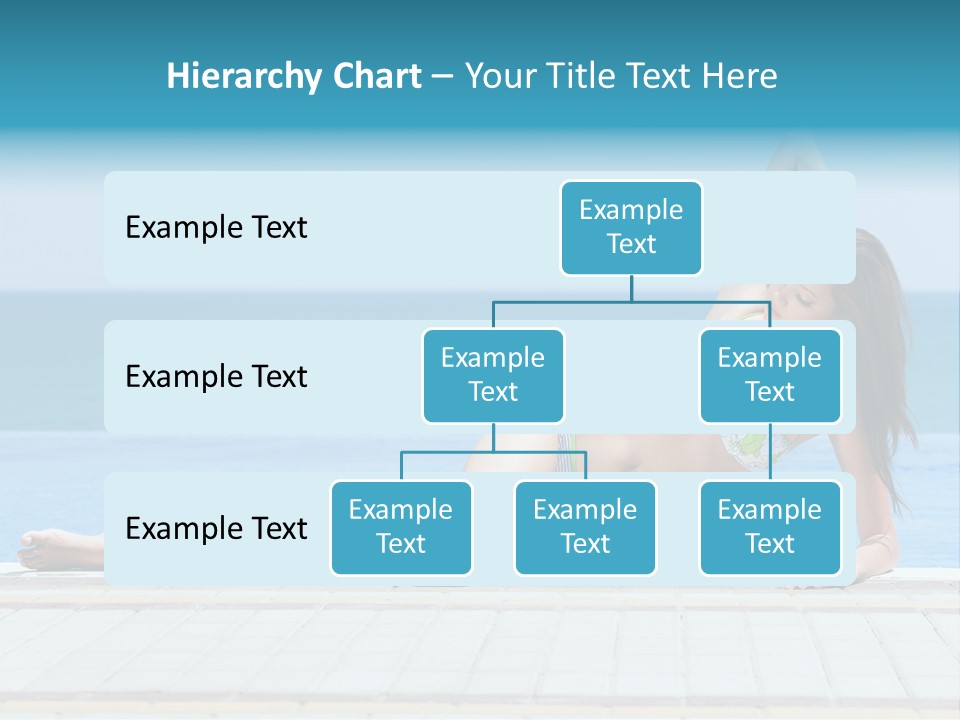 Hierarchy Chart – Your Title Text Here

Example Text

Example Text

Example Text

Example Text

Example Text

Example Text

Example Text

Example Text

Example Text